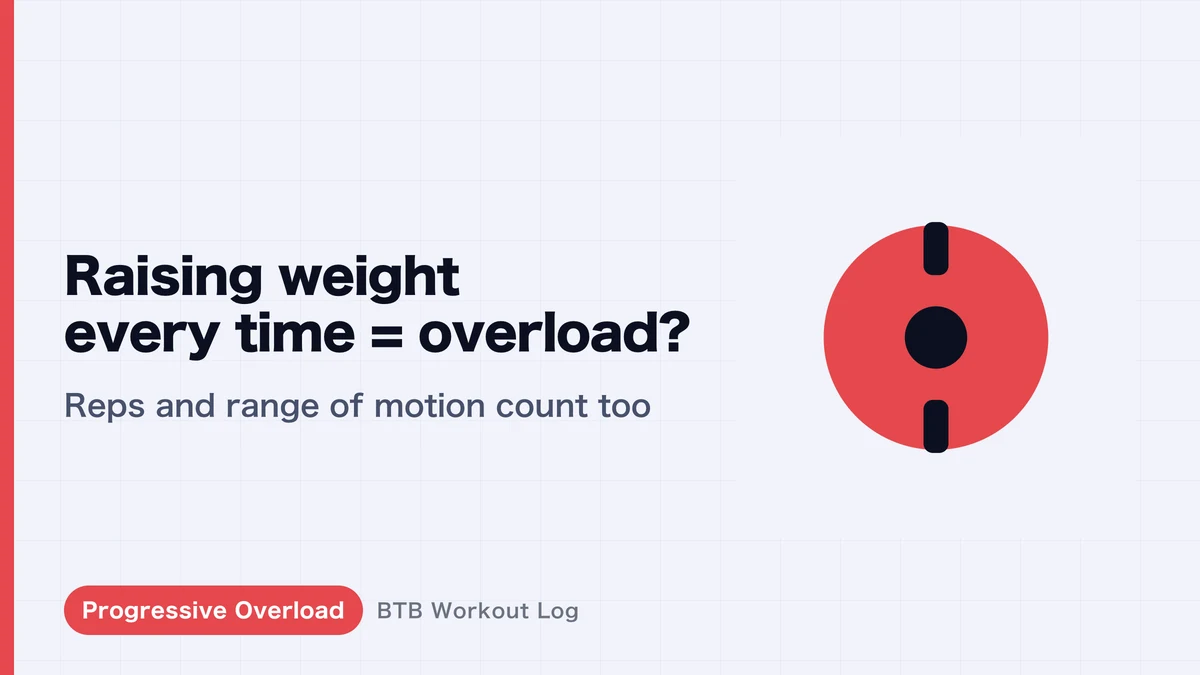 Raising weight every time = overload?

Reps and range of motion count too

Progressive Overload

BTB Workout Log